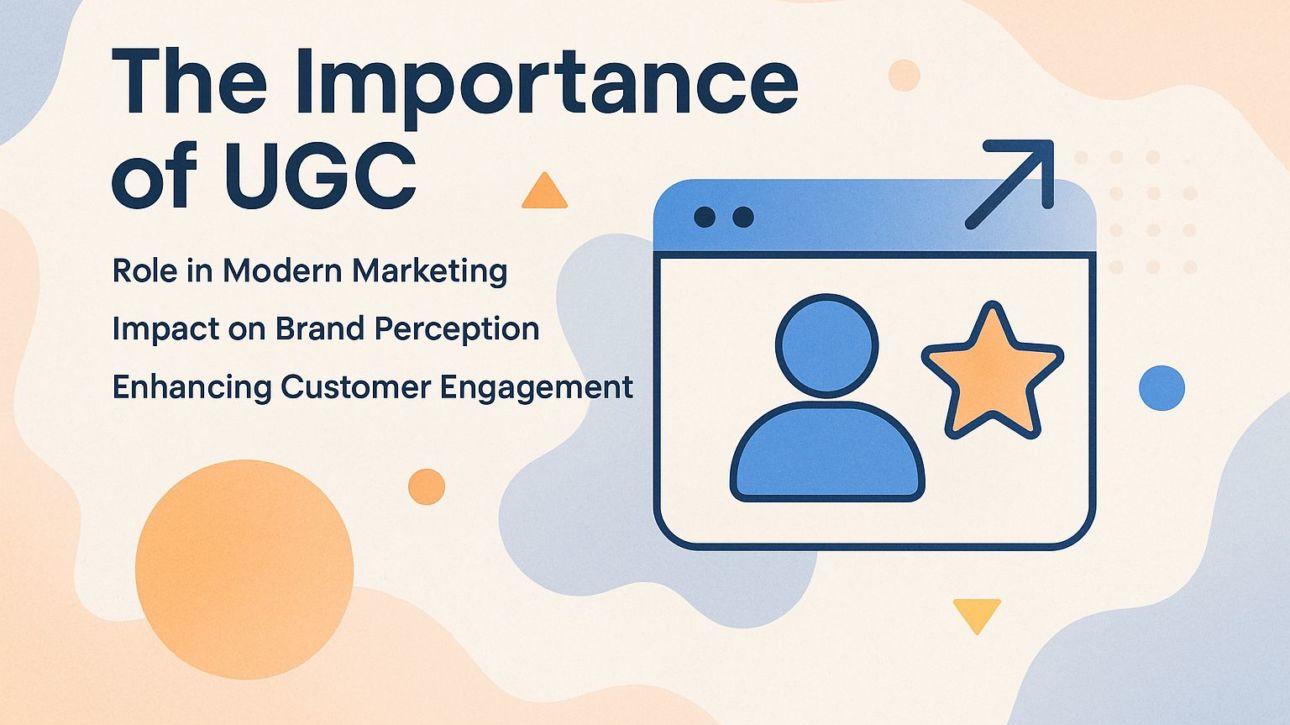 The Importance of UGC

Role in Modern Marketing

Impact on Brand Perception

Enhancing Customer Engagement